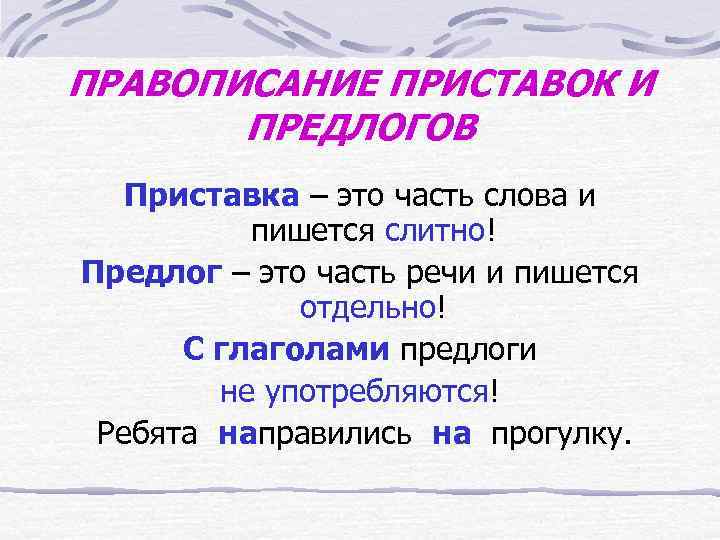 ПРАВОПИСАНИЕ ПРИСТАВОК И ПРЕДЛОГОВ

Приставка – это часть слова и пишется слитно!

Предлог – это часть речи и пишется отдельно!

С глаголами предлоги не употребляются!

Ребята направились на прогулку.